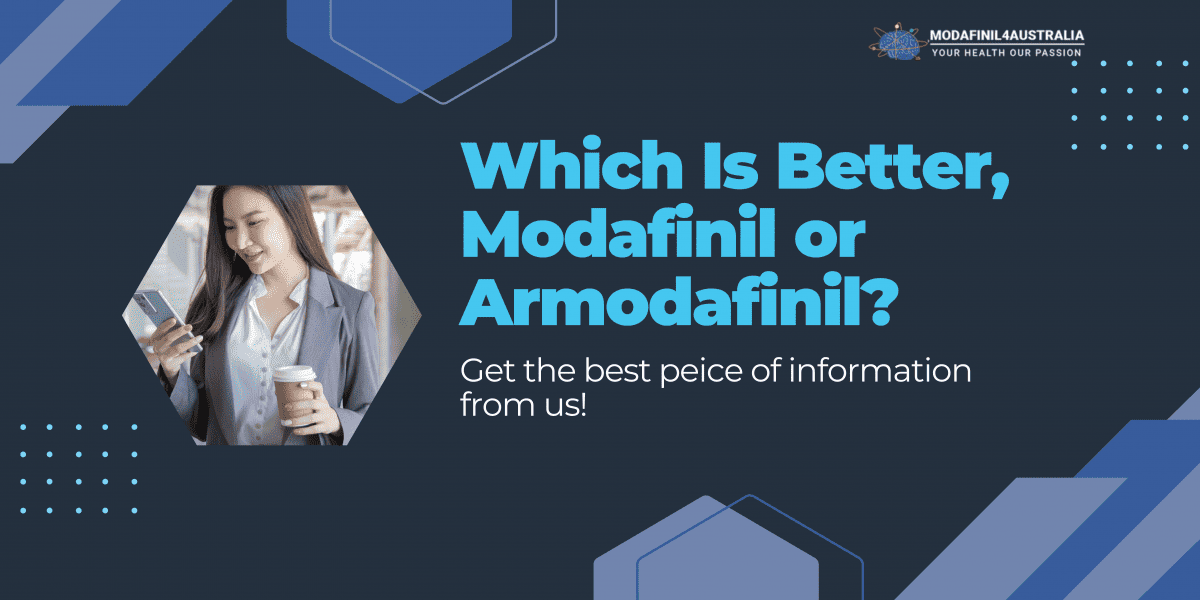 MODAFINIL4AUSTRALIA
YOUR HEALTH OUR PASSION

Which Is Better, Modafinil or Armodafinil?

Get the best peice of information from us!